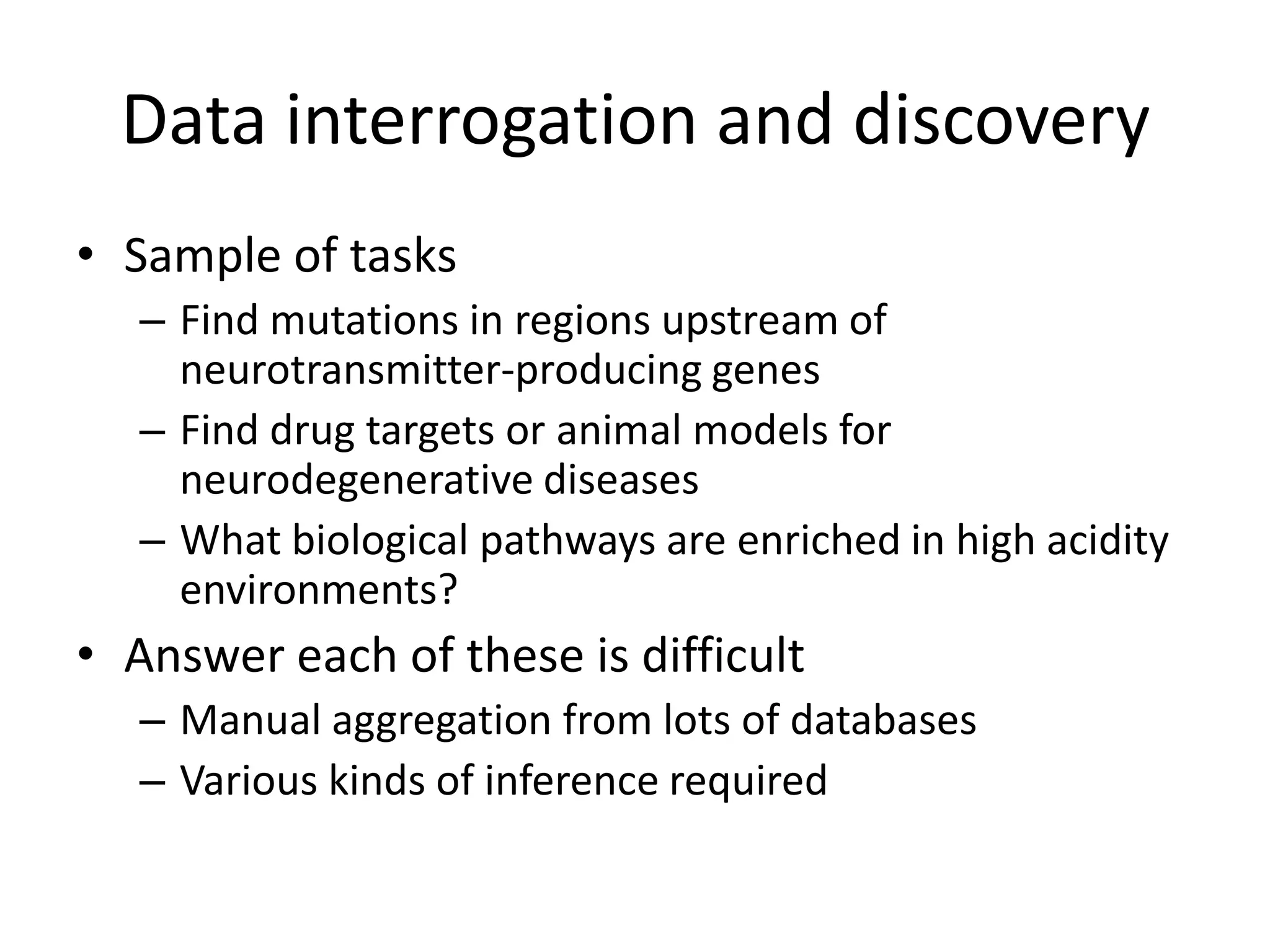 Data interrogation and discovery

• Sample of tasks
– Find mutations in regions upstream of neurotransmitter-producing genes
– Find drug targets or animal models for neurodegenerative diseases
– What biological pathways are enriched in high acidity environments?

• Answer each of these is difficult
– Manual aggregation from lots of databases
– Various kinds of inference required